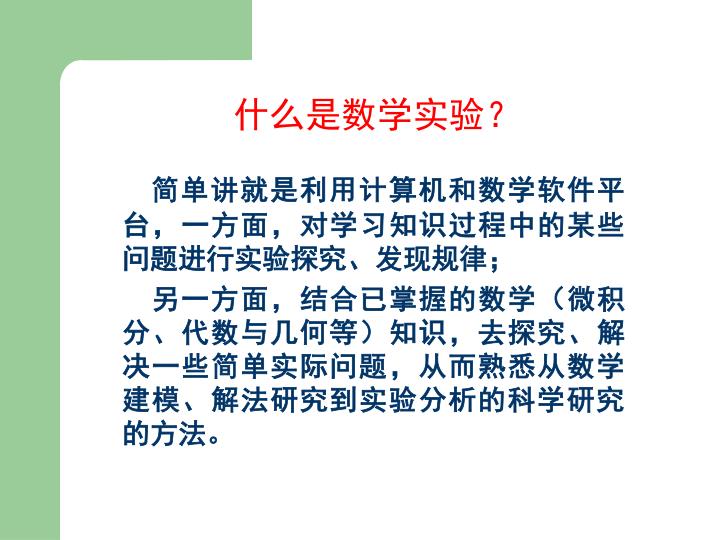 什么是数学实验？

简单讲就是利用计算机和数学软件平台，一方面，对学习知识过程中的某些问题进行实验探究、发现规律；

另一方面，结合已掌握的数学（微积分、代数与几何等）知识，去探究、解决一些简单实际问题，从而熟悉从数学建模、解法研究到实验分析的科学研究的方法。